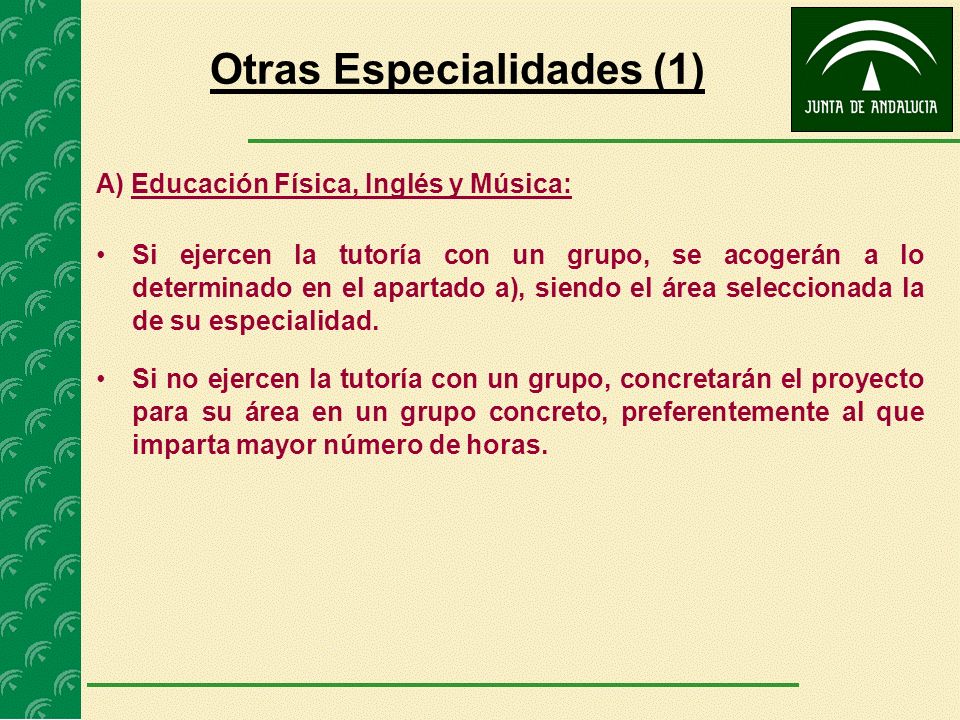 Otras Especialidades (1)

JUNTA DE ANDALUCIA

A) Educación Física, Inglés y Música:

• Si ejercen la tutoría con un grupo, se acogerán a lo determinado en el apartado a), siendo el área seleccionada la de su especialidad.

• Si no ejercen la tutoría con un grupo, concretarán el proyecto para su área en un grupo concreto, preferentemente al que imparta mayor número de horas.